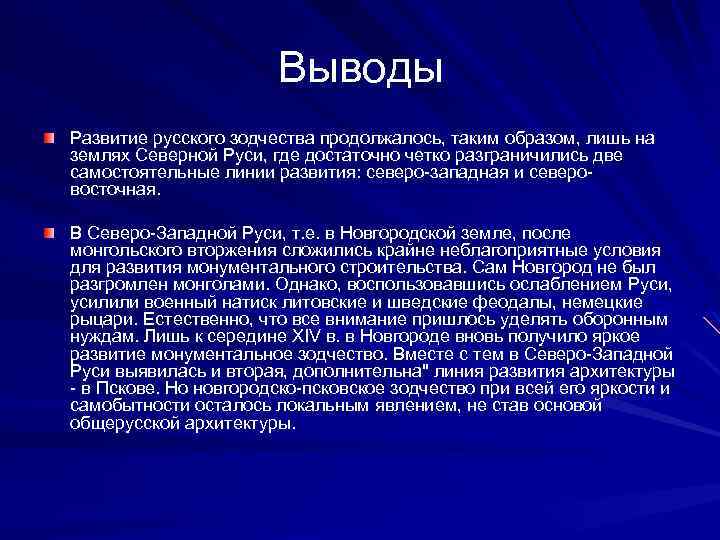 Выводы

Развитие русского зодчества продолжалось, таким образом, лишь на землях Северной Руси, где достаточно четко разграничились две самостоятельные линии развития: северо-западная и северо-восточная.

В Северо-Западной Руси, т.е. в Новгородской земле, после монгольского вторжения сложились крайне неблагоприятные условия для развития монументального строительства. Сам Новгород не был разгромлен монголами. Однако, воспользовавшись ослаблением Руси, усилили военный натиск литовские и шведские феодалы, немецкие рыцари. Естественно, что все внимание пришлось уделять оборонным нуждам. Лишь к середине XIV в. в Новгороде вновь получило яркое развитие монументальное зодчество. Вместе с тем в Северо-Западной Руси выявилась и вторая, дополнительна" линия развития архитектуры - в Пскове. Но новгородско-псковское зодчество при всей его яркости и самобытности осталось локальным явлением, не став основой общерусской архитектуры.